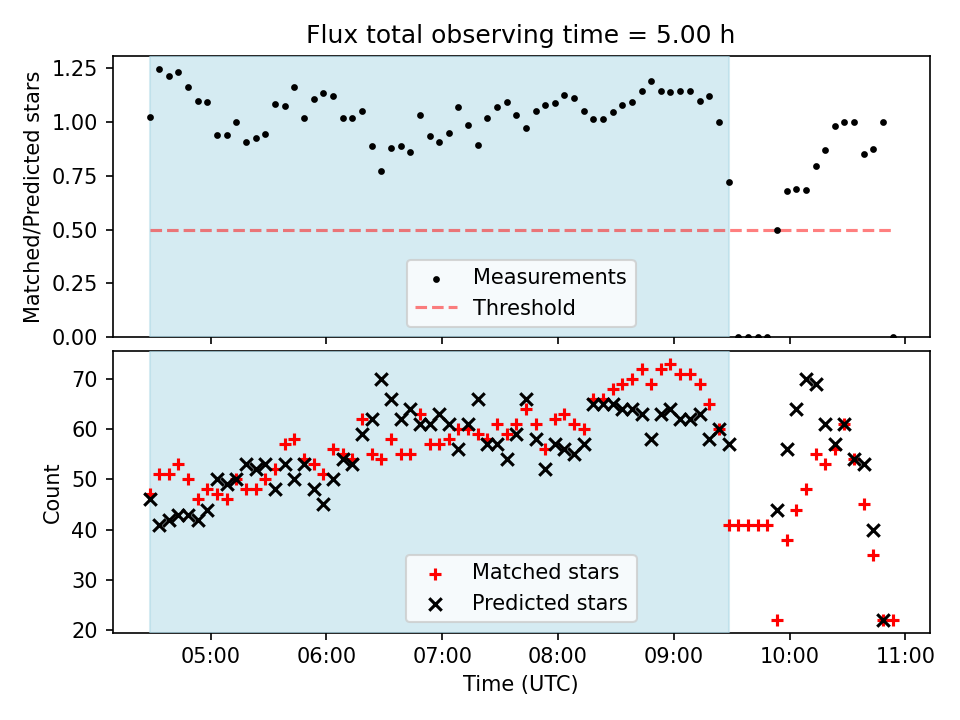 Flux total observing time = 5.00 h

Matched/Predicted stars

1.25
1.00
0.75
0.50
0.25
0.00

Measurements
Threshold

Count

70
60
50
40
30
20

Matched stars
Predicted stars

05:00 06:00 07:00 08:00 09:00 10:00 11:00

Time (UTC)